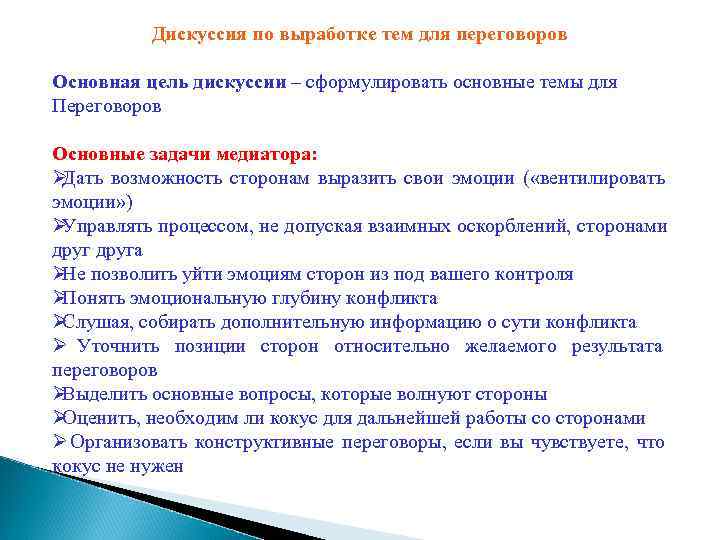 Дискуссия по выработке тем для переговоров

Основная цель дискуссии – сформулировать основные темы для Переговоров

Основные задачи медиатора:
➢Дать возможность сторонам выразить свои эмоции («вентилировать эмоции»)
➢Управлять процессом, не допуская взаимных оскорблений, сторонами друг друга
➢Не позволить уйти эмоциям сторон из под вашего контроля
➢Понять эмоциональную глубину конфликта
➢Слушая, собирать дополнительную информацию о сути конфликта
➢ Уточнить позиции сторон относительно желаемого результата переговоров
➢Выделить основные вопросы, которые волнуют стороны
➢Оценить, необходим ли кокус для дальнейшей работы со сторонами
➢ Организовать конструктивные переговоры, если вы чувствуете, что кокус не нужен